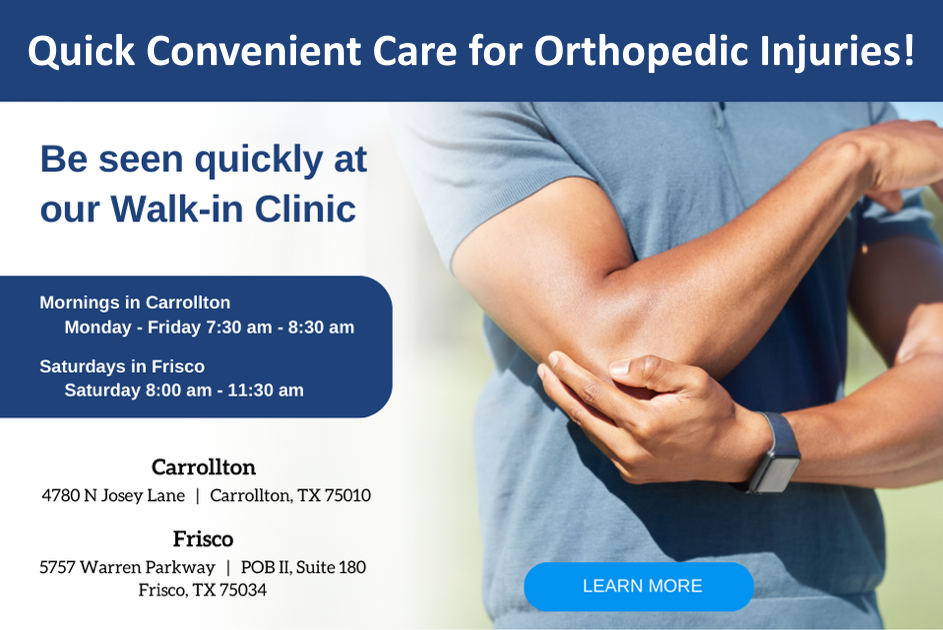 Quick Convenient Care for Orthopedic Injuries!

Be seen quickly at our Walk-in Clinic

Mornings in Carrollton
Monday - Friday 7:30 am - 8:30 am

Saturdays in Frisco
Saturday 8:00 am - 11:30 am

Carrollton
4780 N Josey Lane | Carrollton, TX 75010

Frisco
5757 Warren Parkway | POB II, Suite 180
Frisco, TX 75034

LEARN MORE